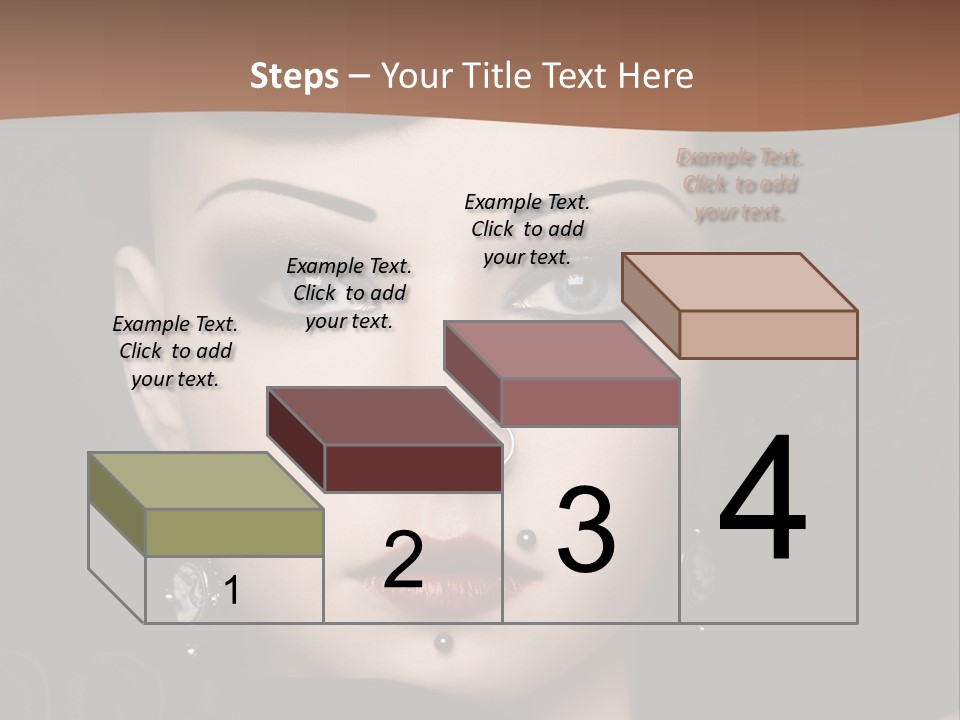 Steps – Your Title Text Here

Example Text. Click to add your text.

Example Text. Click to add your text.

Example Text. Click to add your text.

Example Text. Click to add your text.

1

2

3

4